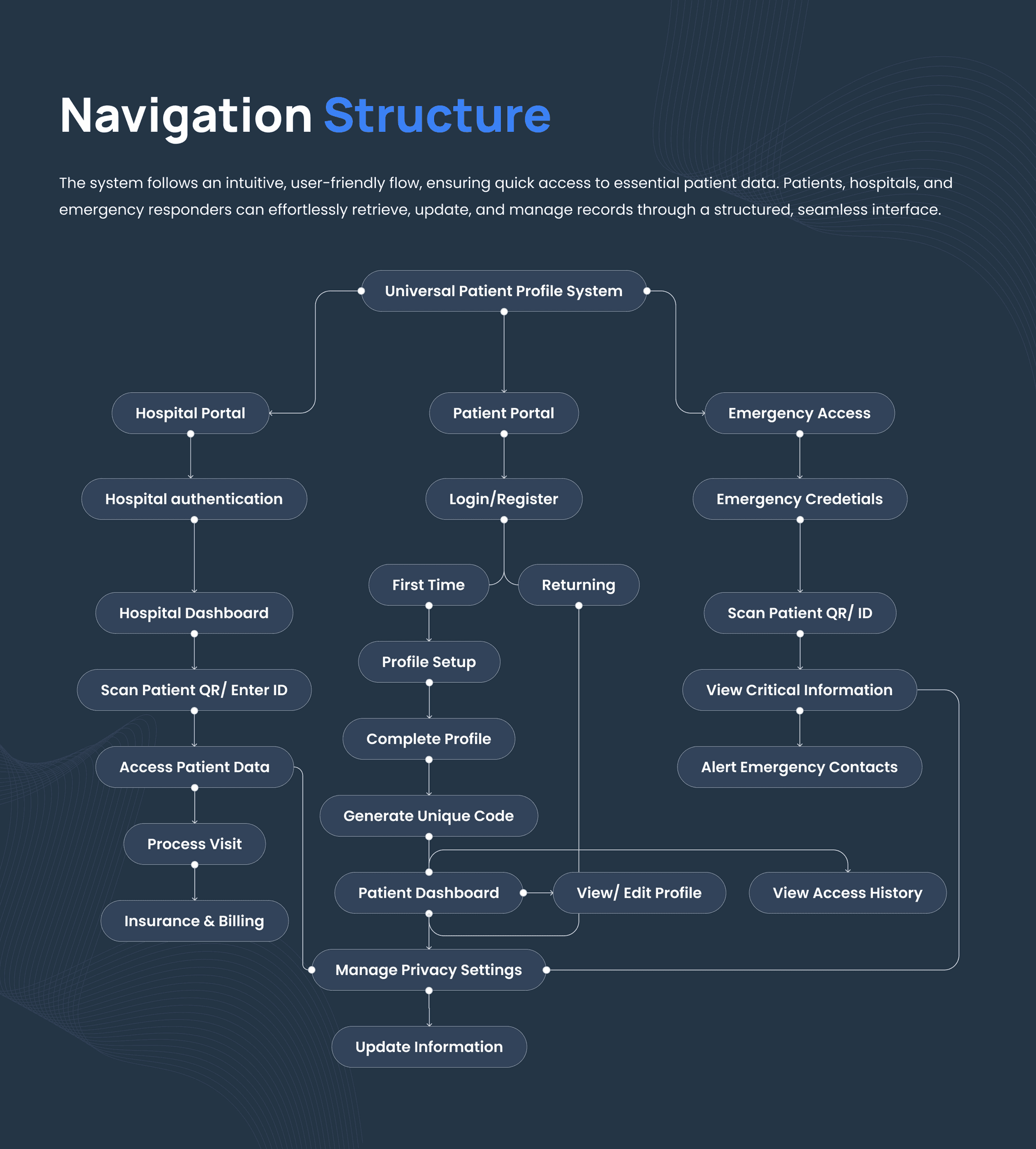 Navigation Structure

The system follows an intuitive, user-friendly flow, ensuring quick access to essential patient data. Patients, hospitals, and emergency responders can effortlessly retrieve, update, and manage records through a structured, seamless interface.

Universal Patient Profile System

Hospital Portal

Hospital authentication

Hospital Dashboard

Scan Patient QR/ Enter ID

Access Patient Data

Process Visit

Insurance & Billing

Patient Portal

Login/Register

First Time

Returning

Profile Setup

Complete Profile

Generate Unique Code

Patient Dashboard

View/ Edit Profile

View Access History

Manage Privacy Settings

Update Information

Emergency Access

Emergency Credetials

Scan Patient QR/ ID

View Critical Information

Alert Emergency Contacts